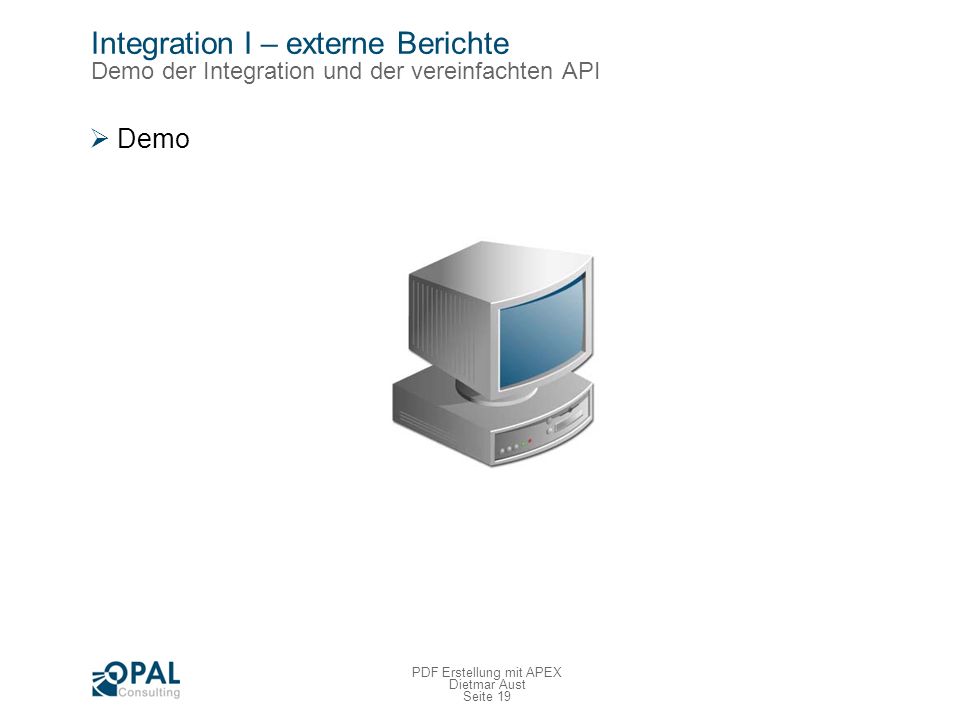 Integration I – externe Berichte
Demo der Integration und der vereinfachten API

➢ Demo

OPAL Consulting

PDF Erstellung mit APEX
Dietmar Aust
Seite 19